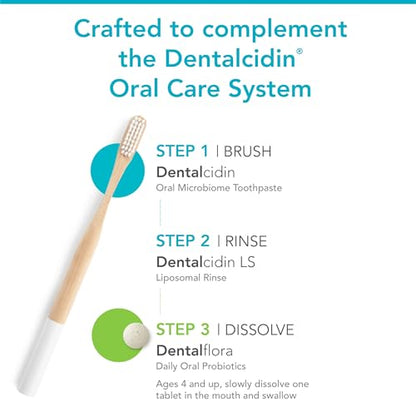 Crafted to complement the Dentalcidin® Oral Care System

STEP 1 | BRUSH
Dentalcidin
Oral Microbiome Toothpaste

STEP 2 | RINSE
Dentalcidin LS
Liposomal Rinse

STEP 3 | DISSOLVE
Dentalflora
Daily Oral Probiotics

Ages 4 and up, slowly dissolve one tablet in the mouth and swallow